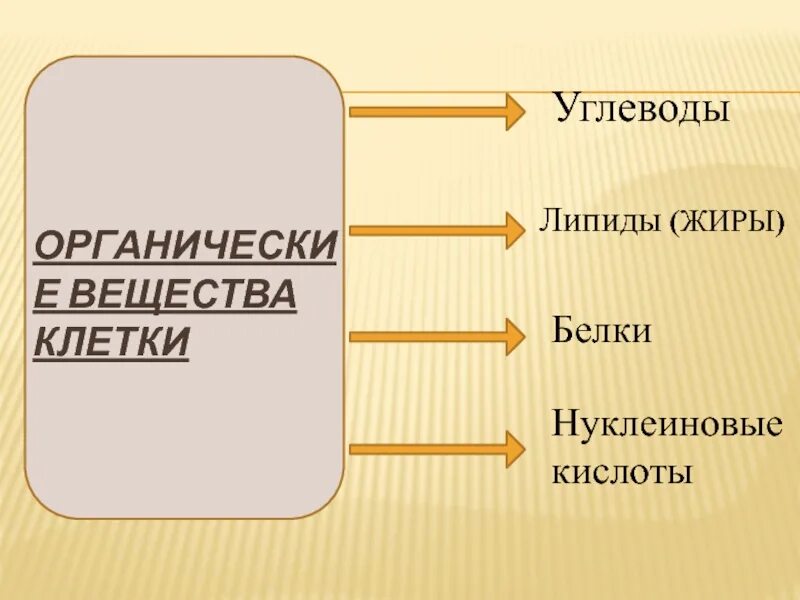 ОРГАНИЧЕСКИЕ ВЕЩЕСТВА КЛЕТКИ

Углеводы

Липиды (ЖИРЫ)

Белки

Нуклеиновые кислоты